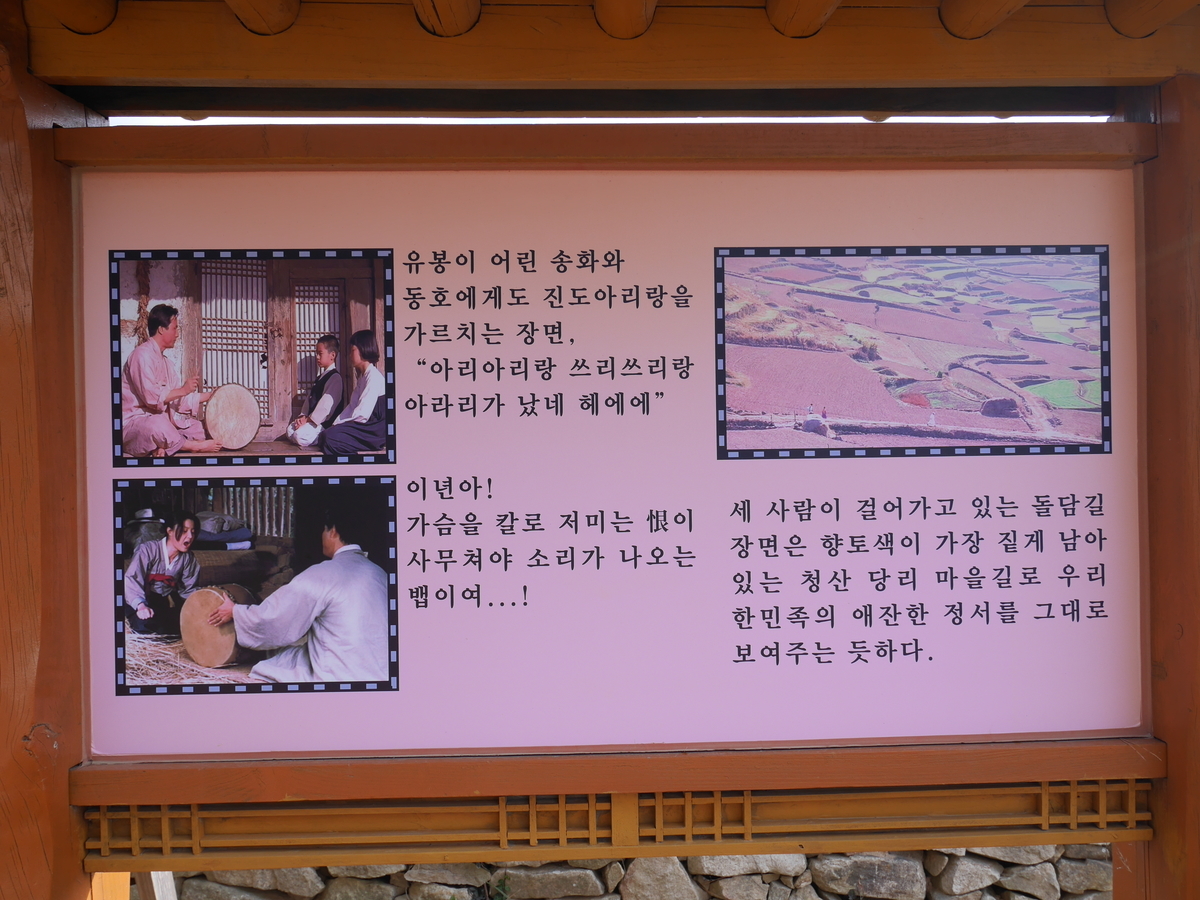 유봉이 어린 송화와 동호에게도 진도아리랑을 가르치는 장면,
"아리아리랑 쓰리쓰리랑 아라리가 났네 헤에에"

이년아!
가슴을 칼로 저미는 恨이 사무쳐야 소리가 나오는 뱁이여...!

세 사람이 걸어가고 있는 돌담길 장면은 향토색이 가장 짙게 남아 있는 청산 당리 마을길로 우리 한민족의 애잔한 정서를 그대로 보여주는 듯하다.